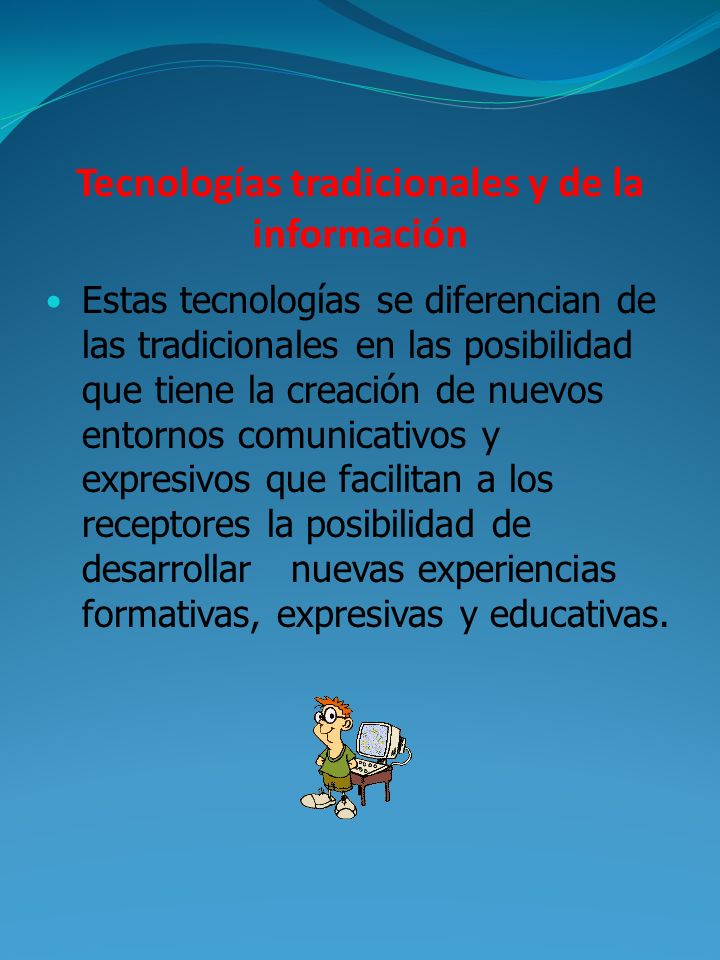 Tecnologías tradicionales y de la información

• Estas tecnologías se diferencian de las tradicionales en las posibilidad que tiene la creación de nuevos entornos comunicativos y expresivos que facilitan a los receptores la posibilidad de desarrollar nuevas experiencias formativas, expresivas y educativas.